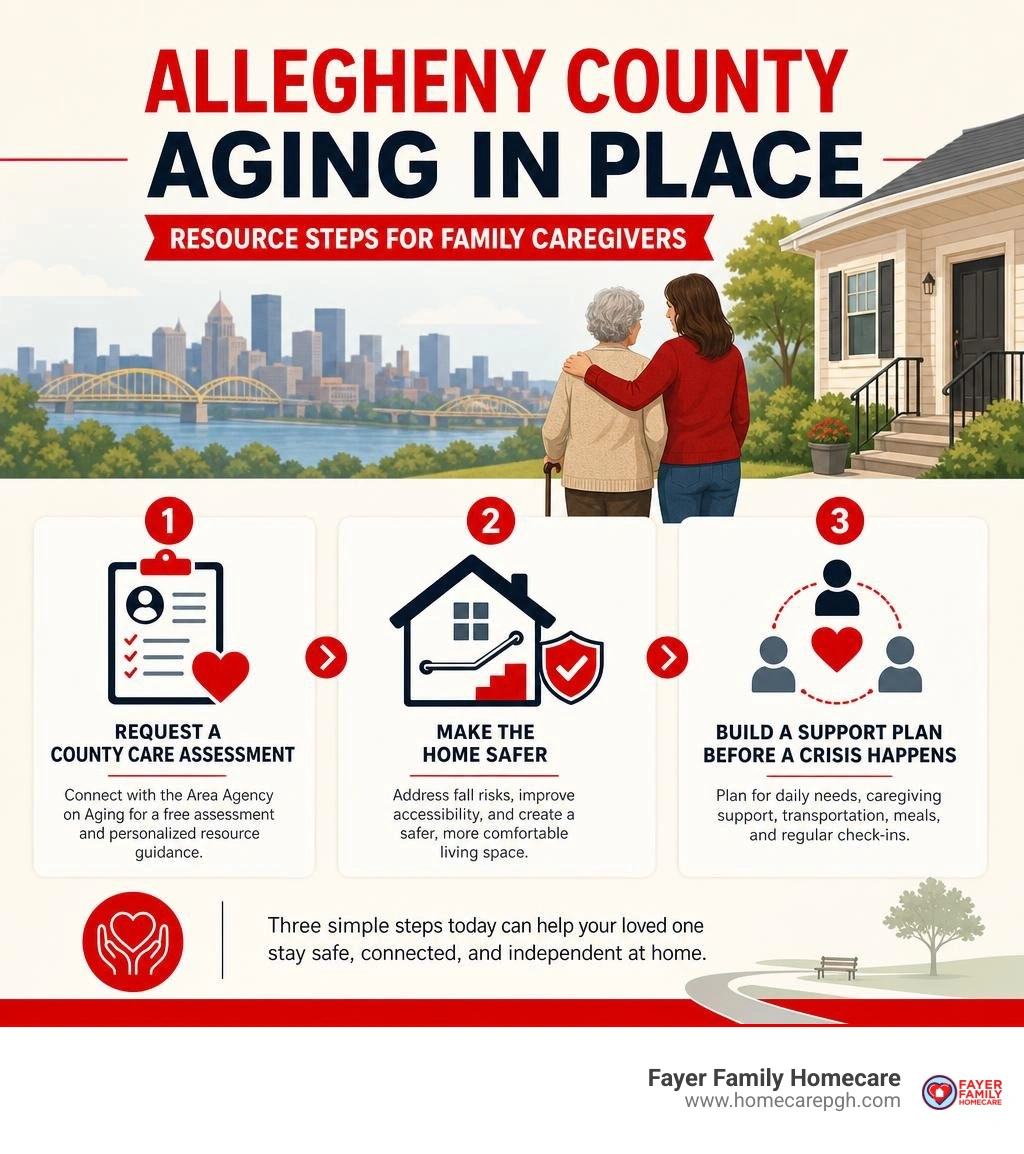 ALLEGHENY COUNTY
AGING IN PLACE

RESOURCE STEPS FOR FAMILY CAREGIVERS

1

REQUEST A COUNTY CARE ASSESSMENT

Connect with the Area Agency on Aging for a free assessment and personalized resource guidance.

2

MAKE THE HOME SAFER

Address fall risks, improve accessibility, and create a safer, more comfortable living space.

3

BUILD A SUPPORT PLAN BEFORE A CRISIS HAPPENS

Plan for daily needs, caregiving support, transportation, meals, and regular check-ins.

Three simple steps today can help your loved one stay safe, connected, and independent at home.

Fayer Family Homecare
www.homecarepgh.com

FAYER FAMILY HOMECARE